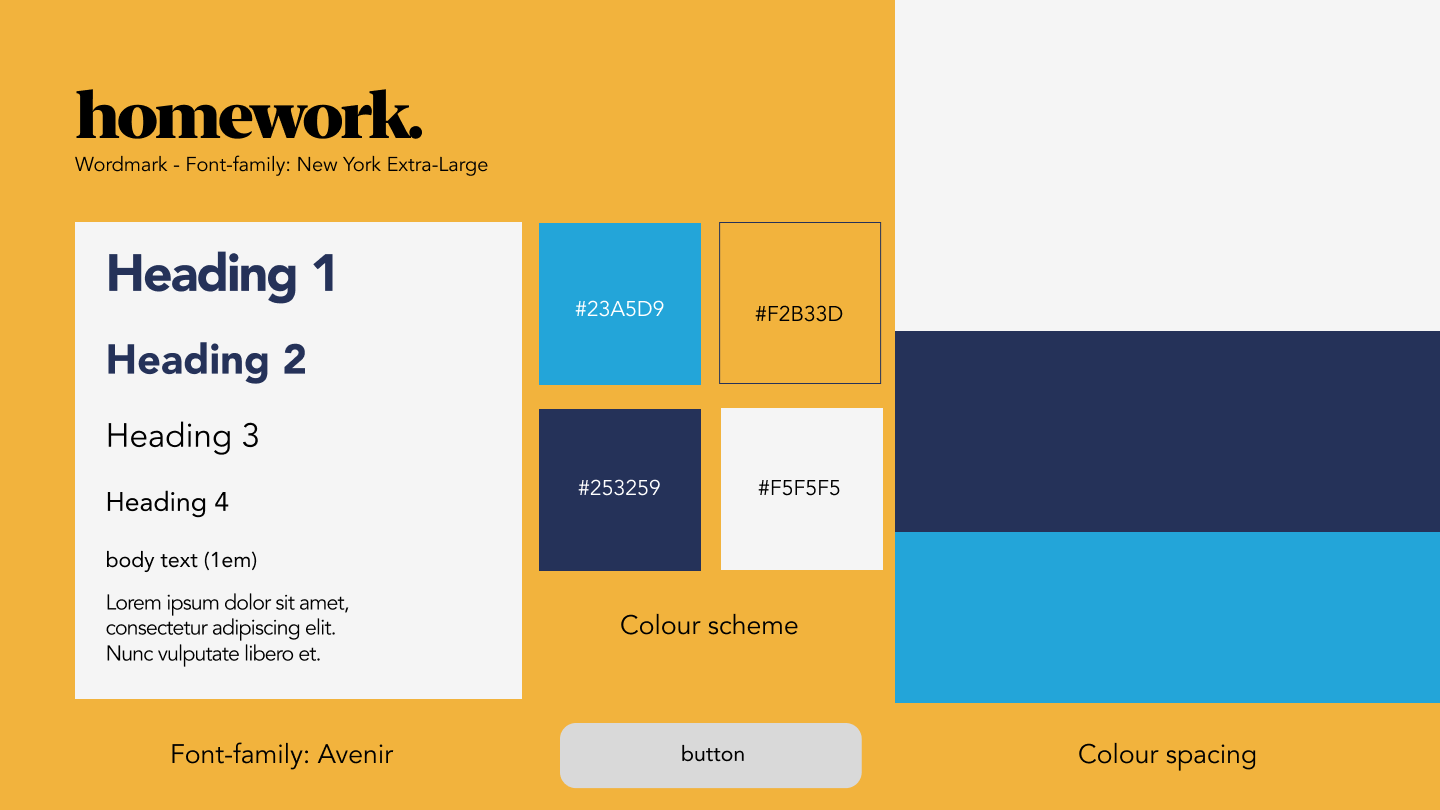 homework.
Wordmark - Font-family: New York Extra-Large

Heading 1

Heading 2

Heading 3

Heading 4

body text (1em)

Lorem ipsum dolor sit amet, consectetur adipiscing elit. Nunc vulputate libero et.

#23A5D9

#F2B33D

#253259

#F5F5F5

Colour scheme

Font-family: Avenir

button

Colour spacing